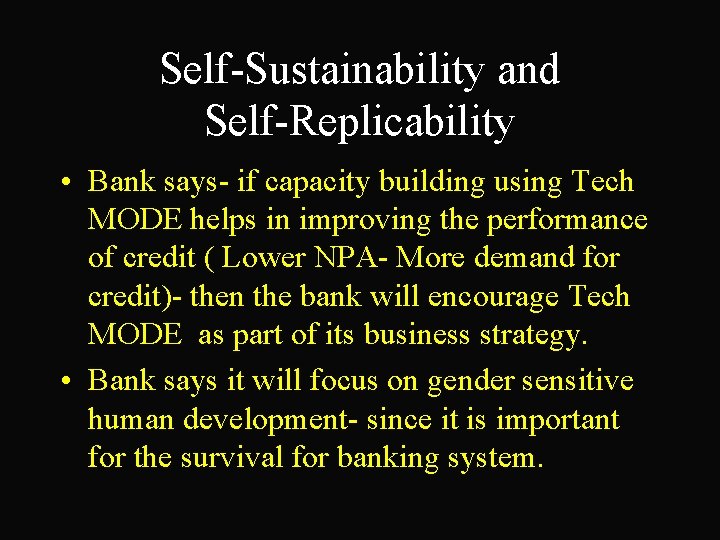 Self-Sustainability and Self-Replicability

• Bank says- if capacity building using Tech MODE helps in improving the performance of credit ( Lower NPA- More demand for credit)- then the bank will encourage Tech MODE as part of its business strategy.

• Bank says it will focus on gender sensitive human development- since it is important for the survival for banking system.